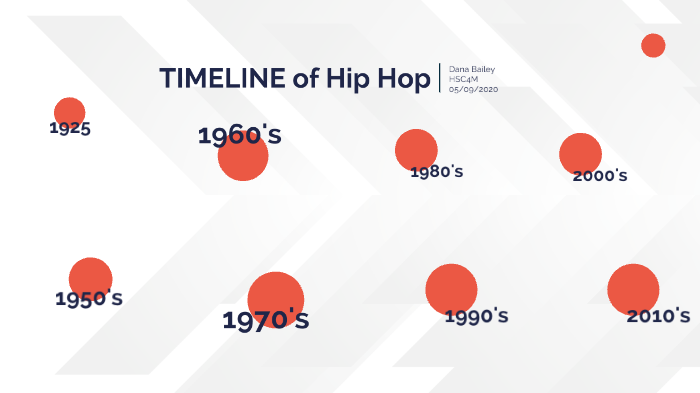 TIMELINE of Hip Hop

Dana Bailey
HSC4M
05/09/2020

1925

1960's

1980's

2000's

1950's

1970's

1990's

2010's